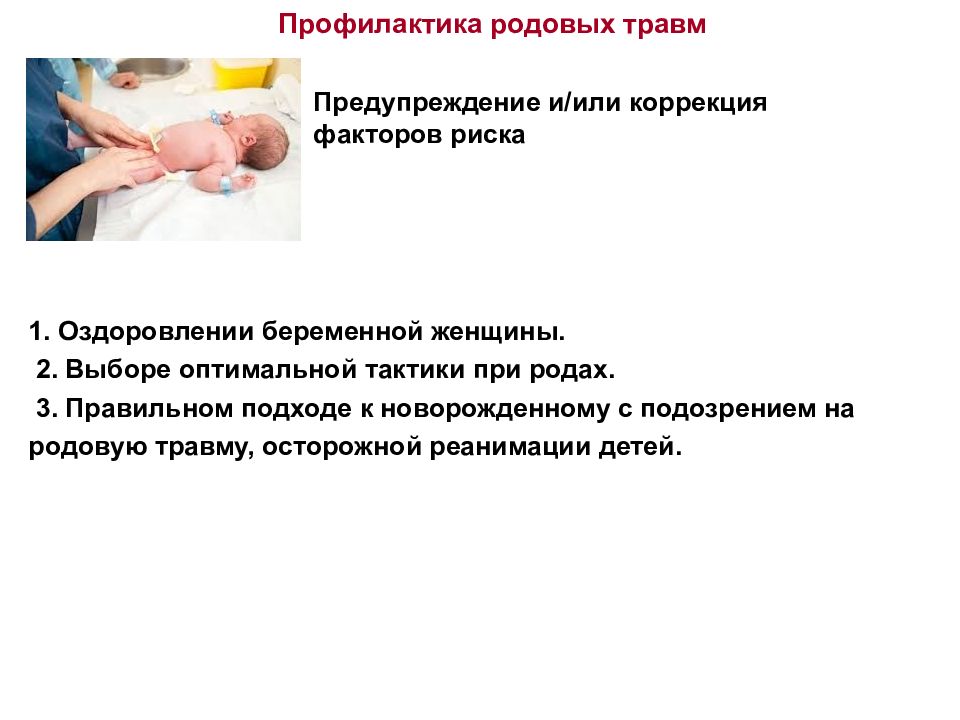 Профилактика родовых травм

Предупреждение и/или коррекция факторов риска

1. Оздоровлении беременной женщины.
2. Выборе оптимальной тактики при родах.
3. Правильном подходе к новорожденному с подозрением на родовую травму, осторожной реанимации детей.